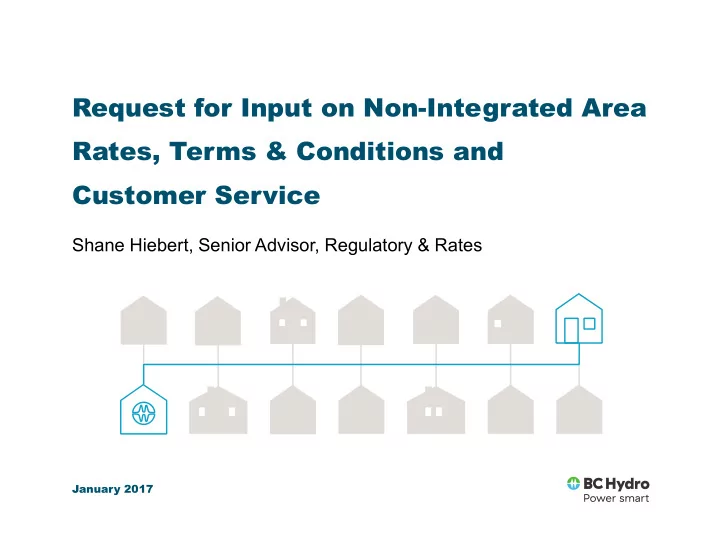 Request for Input on Non-Integrated Area Rates, Terms & Conditions and Customer Service

Shane Hiebert, Senior Advisor, Regulatory & Rates

January 2017

BC Hydro
Power smart